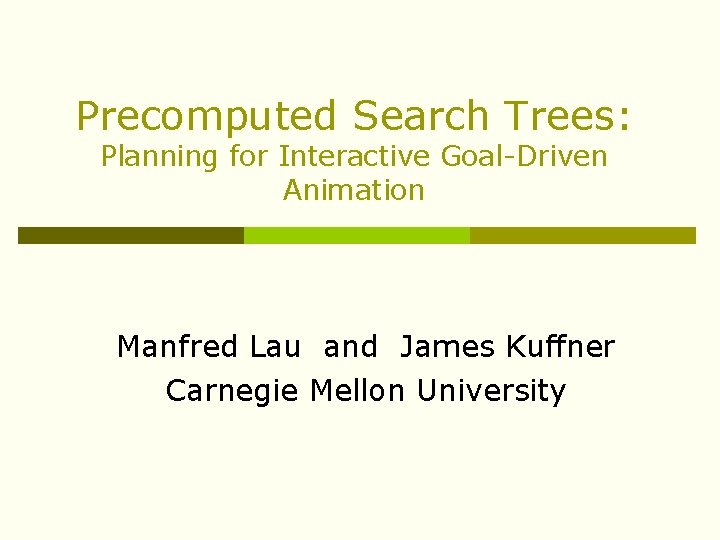 Precomputed Search Trees:
Planning for Interactive Goal-Driven Animation

Manfred Lau and James Kuffner
Carnegie Mellon University